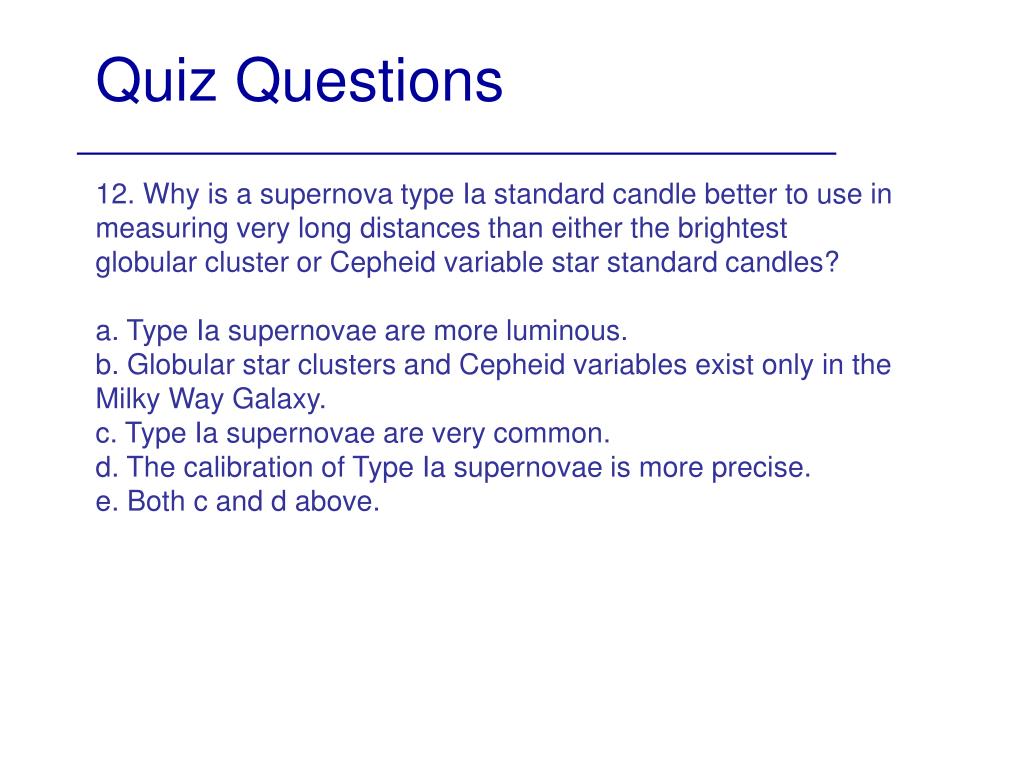 Quiz Questions

12. Why is a supernova type Ia standard candle better to use in measuring very long distances than either the brightest globular cluster or Cepheid variable star standard candles?

a. Type Ia supernovae are more luminous.
b. Globular star clusters and Cepheid variables exist only in the Milky Way Galaxy.
c. Type Ia supernovae are very common.
d. The calibration of Type Ia supernovae is more precise.
e. Both c and d above.